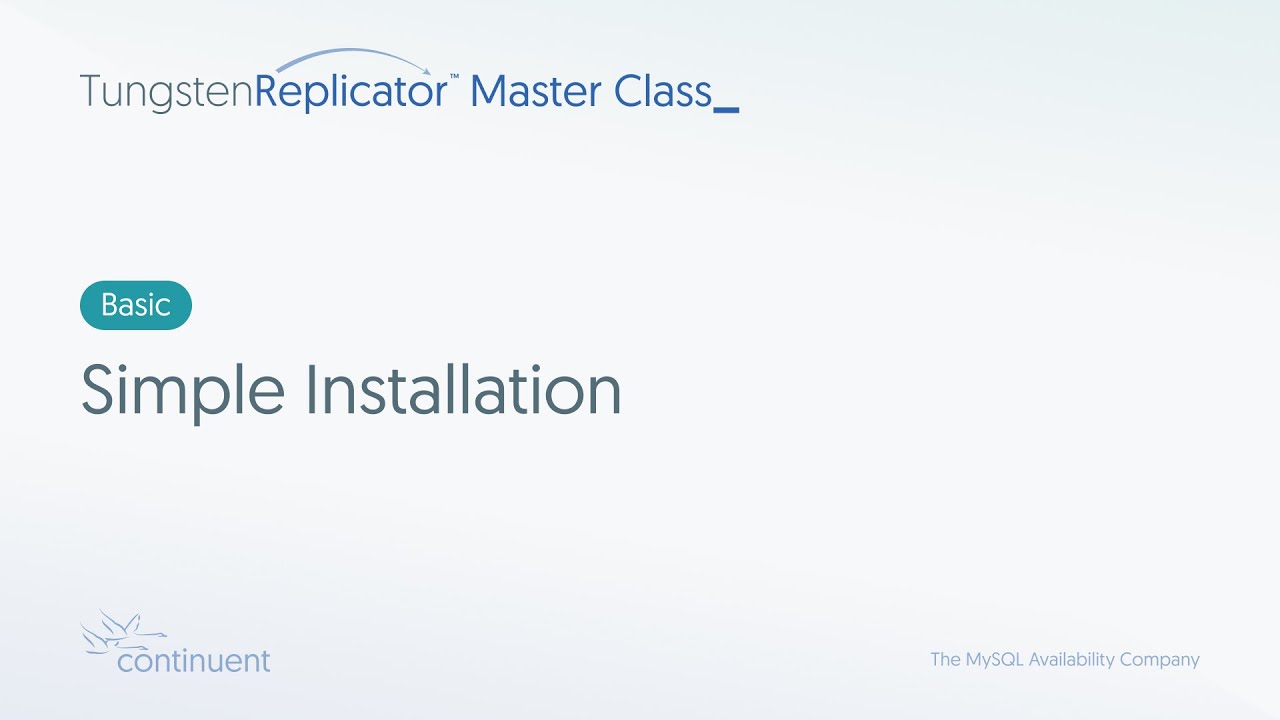 TungstenReplicator™ Master Class_

Basic

Simple Installation

continuent

The MySQL Availability Company